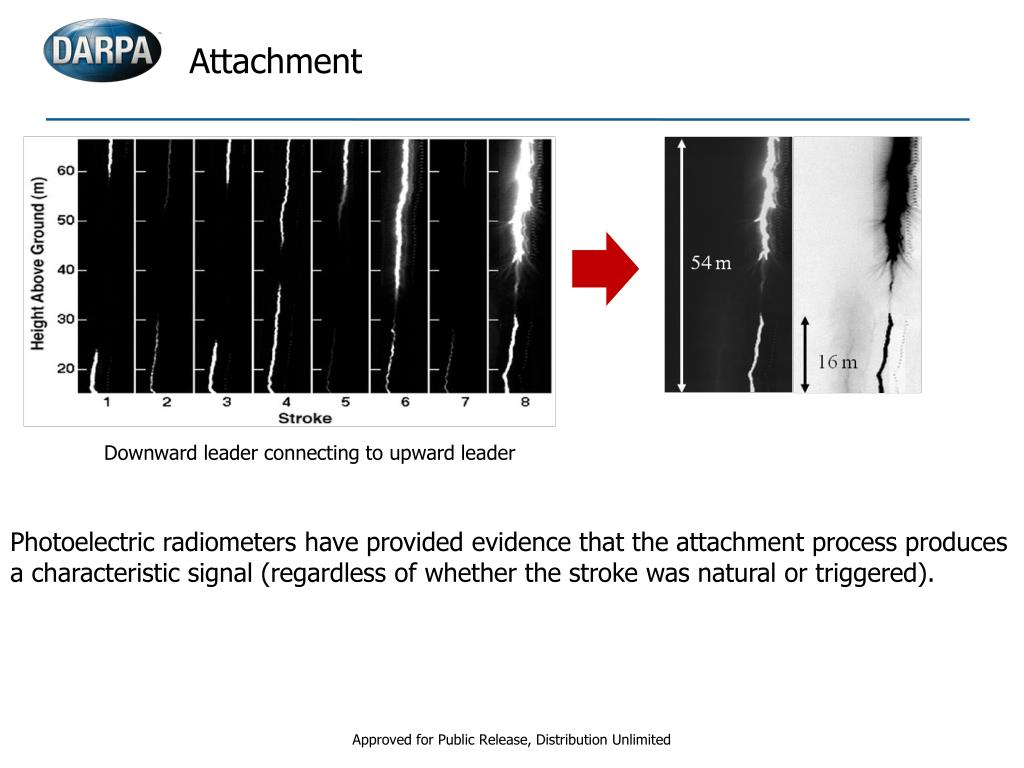 DARPA

Attachment

Height Above Ground (m)
60
50
40
30
20
1 2 3 4 5 6 7 8
Stroke

54 m

16 m

Downward leader connecting to upward leader

Photoelectric radiometers have provided evidence that the attachment process produces a characteristic signal (regardless of whether the stroke was natural or triggered).

Approved for Public Release, Distribution Unlimited